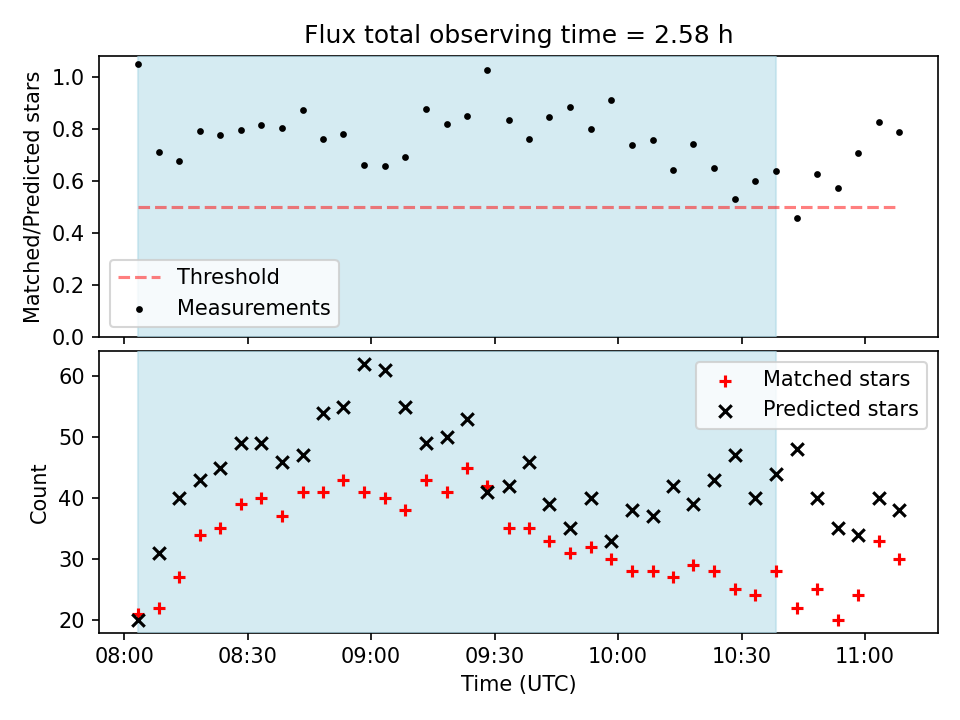 Flux total observing time = 2.58 h

Matched/Predicted stars

1.0
0.8
0.6
0.4
0.2
0.0

Threshold
Measurements

Count

60
50
40
30
20

Matched stars
Predicted stars

08:00 08:30 09:00 09:30 10:00 10:30 11:00

Time (UTC)